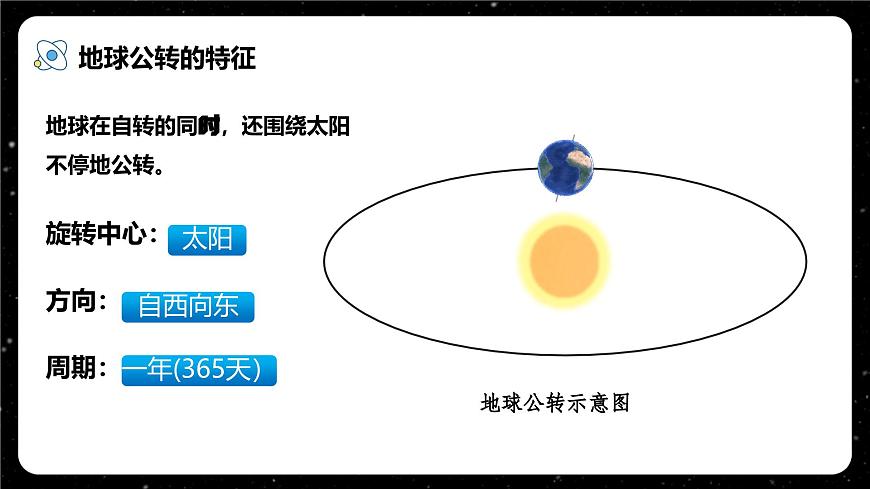 地球公转的特征

地球在自转的同时，还围绕太阳不停地公转。

旋转中心：太阳

方向：自西向东

周期：一年(365天)

地球公转示意图